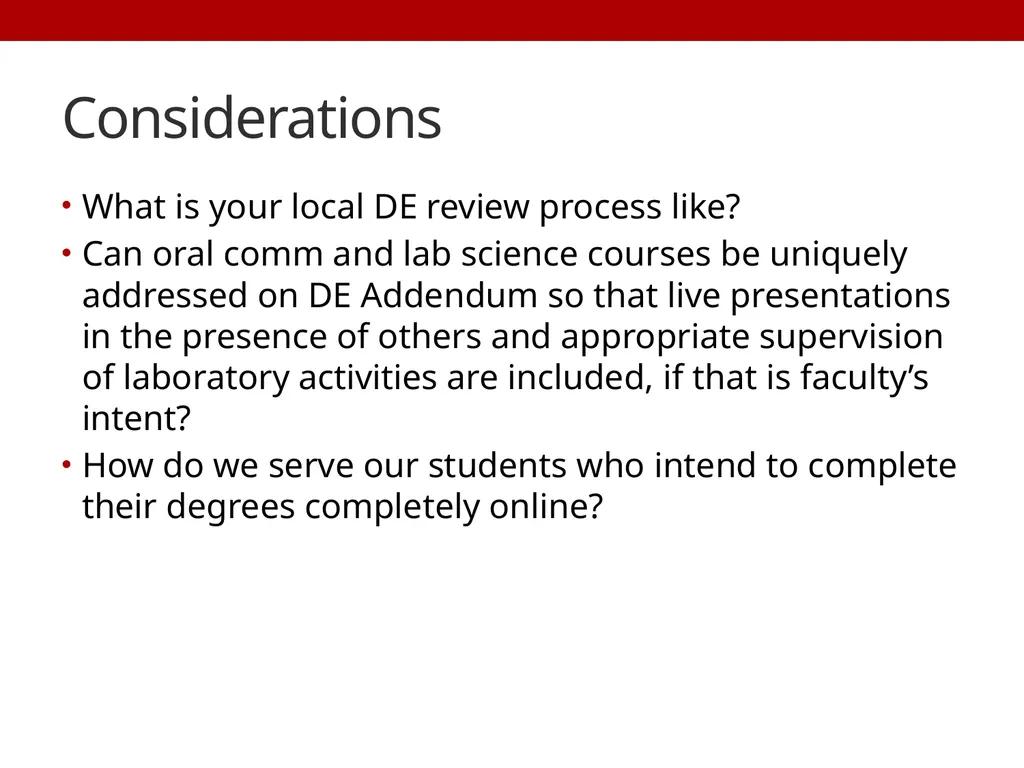 Considerations

• What is your local DE review process like?
• Can oral comm and lab science courses be uniquely addressed on DE Addendum so that live presentations in the presence of others and appropriate supervision of laboratory activities are included, if that is faculty’s intent?
• How do we serve our students who intend to complete their degrees completely online?